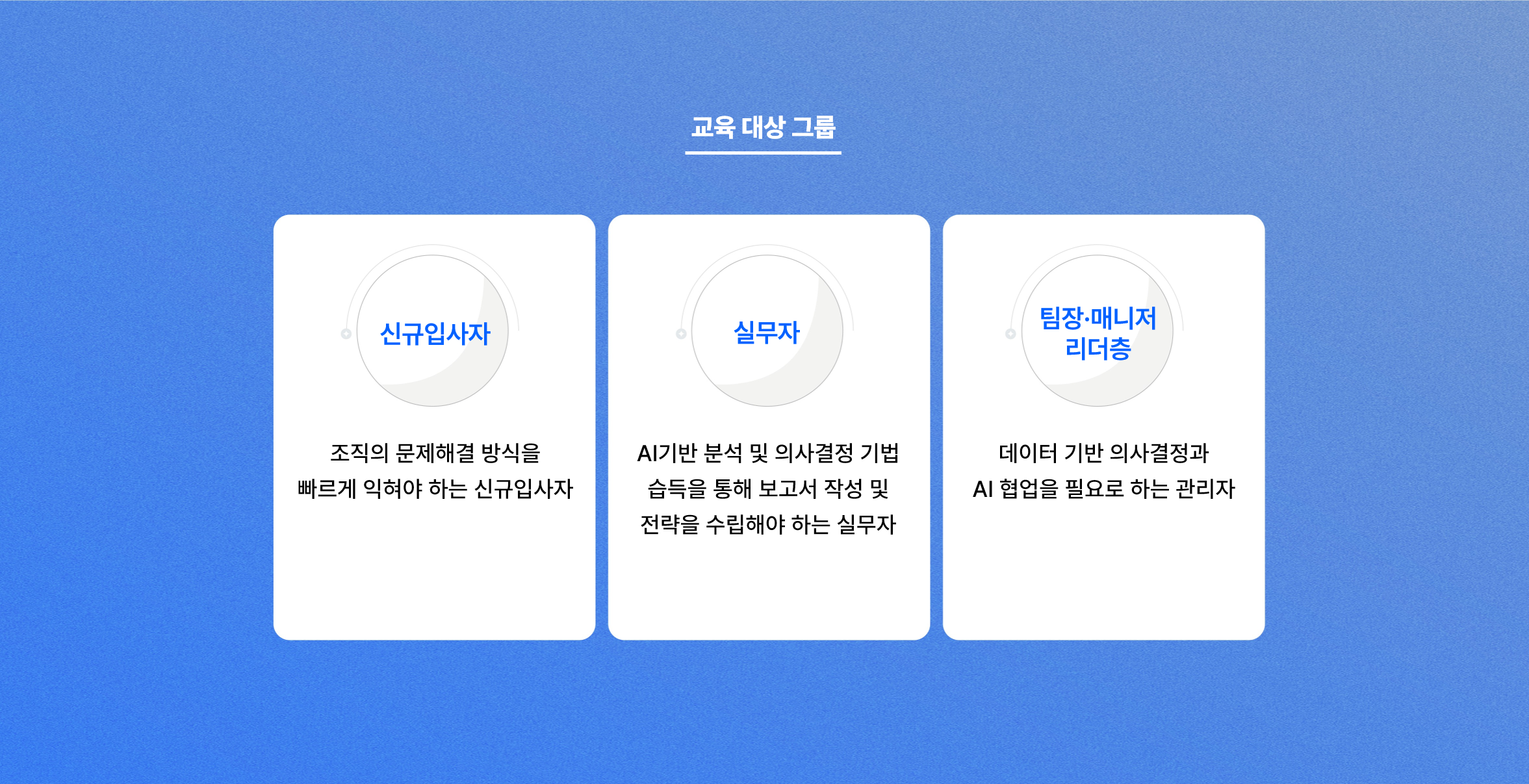 교육 대상 그룹

신규입사자

조직의 문제해결 방식을 빠르게 익혀야 하는 신규입사자

실무자

AI기반 분석 및 의사결정 기법 습득을 통해 보고서 작성 및 전략을 수립해야 하는 실무자

팀장·매니저 리더층

데이터 기반 의사결정과 AI 협업을 필요로 하는 관리자